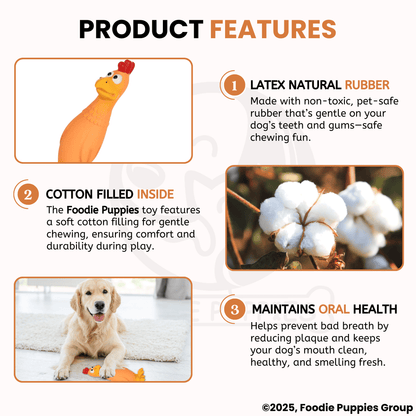 PRODUCT FEATURES

1 LATEX NATURAL RUBBER

Made with non-toxic, pet-safe rubber that's gentle on your dog's teeth and gums—safe chewing fun.

2 COTTON FILLED INSIDE

The Foodie Puppies toy features a soft cotton filling for gentle chewing, ensuring comfort and durability during play.

3 MAINTAINS ORAL HEALTH

Helps prevent bad breath by reducing plaque and keeps your dog's mouth clean, healthy, and smelling fresh.

©2025, Foodie Puppies Group